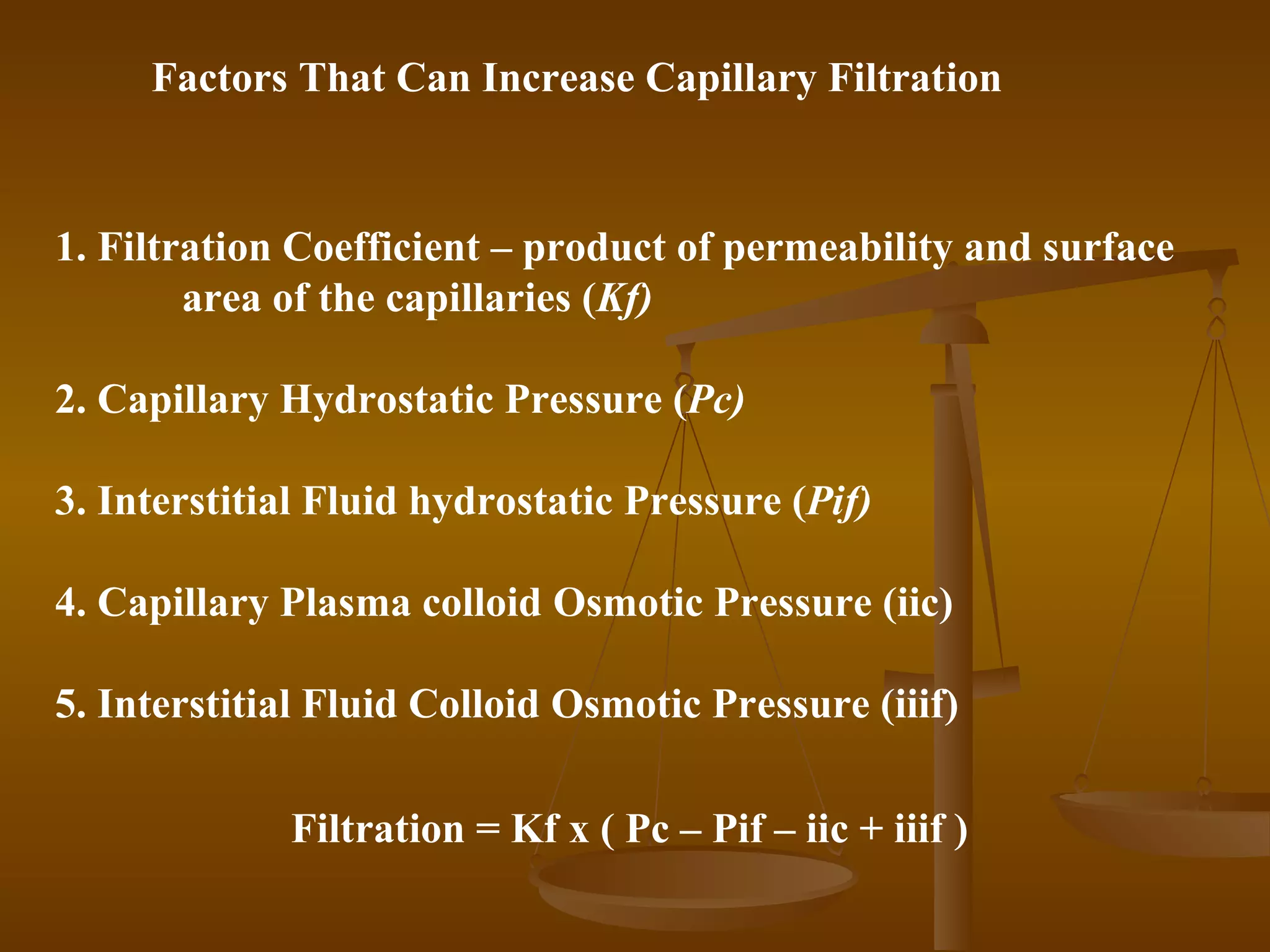 Factors That Can Increase Capillary Filtration

1. Filtration Coefficient – product of permeability and surface area of the capillaries (Kf)

2. Capillary Hydrostatic Pressure (Pc)

3. Interstitial Fluid hydrostatic Pressure (Pif)

4. Capillary Plasma colloid Osmotic Pressure (iic)

5. Interstitial Fluid Colloid Osmotic Pressure (iiif)

Filtration = Kf x ( Pc – Pif – iic + iiif )